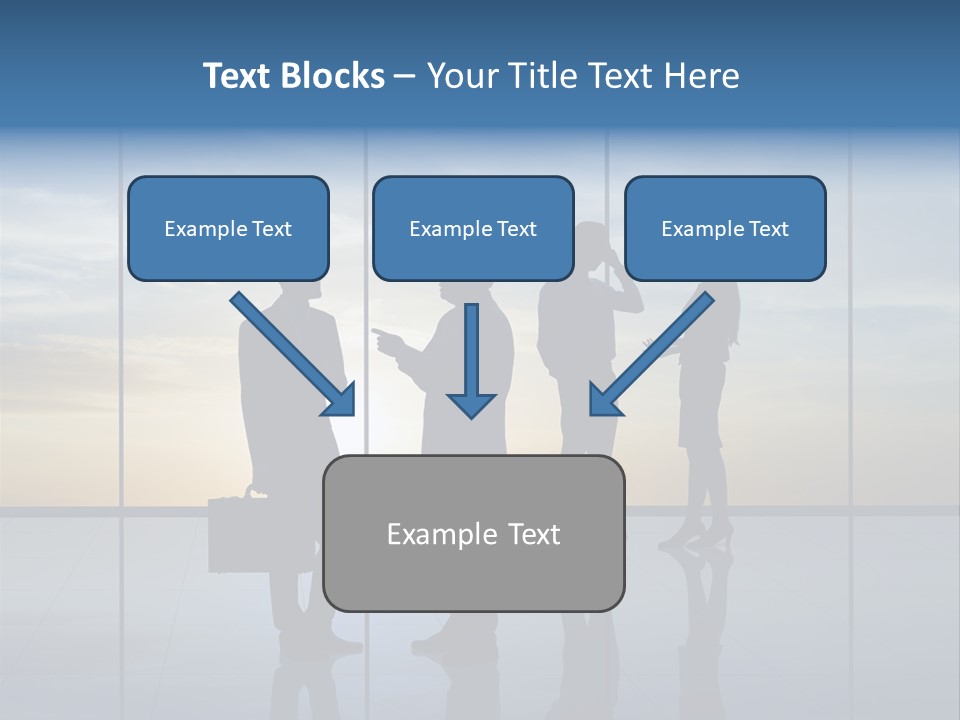 Text Blocks – Your Title Text Here

Example Text

Example Text

Example Text

Example Text